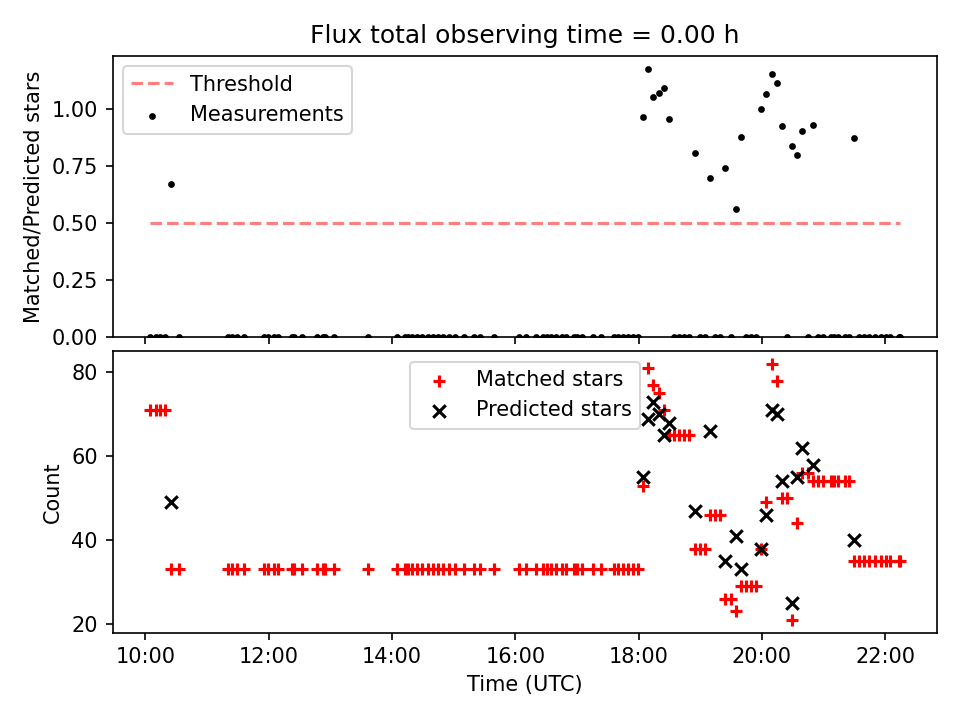 Flux total observing time = 0.00 h

Threshold
Measurements

Matched/Predicted stars
1.00
0.75
0.50
0.25
0.00

Matched stars
Predicted stars

Count
80
60
40
20

10:00
12:00
14:00
16:00
18:00
20:00
22:00
Time (UTC)